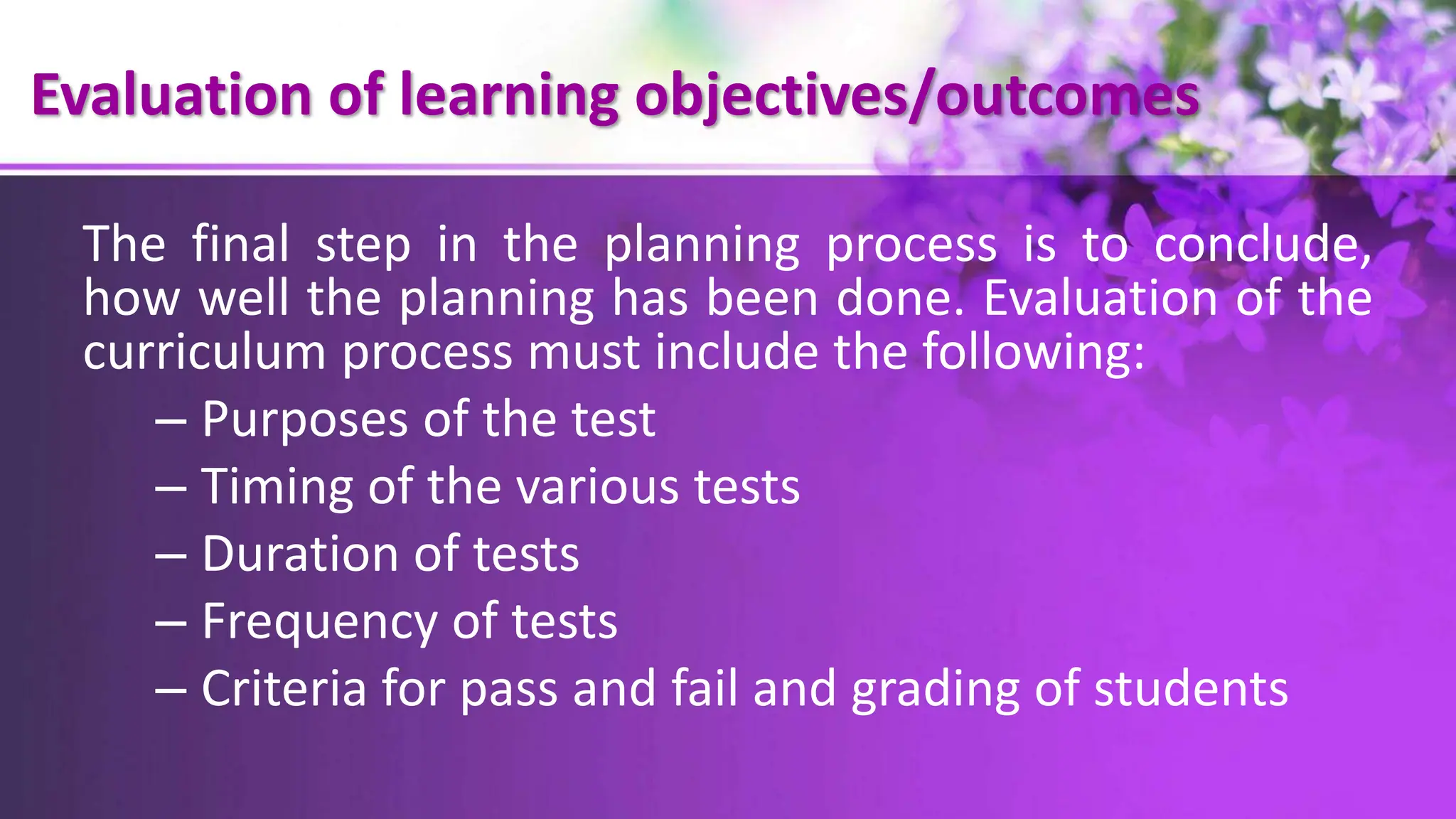 Evaluation of learning objectives/outcomes

The final step in the planning process is to conclude, how well the planning has been done. Evaluation of the curriculum process must include the following:

– Purposes of the test
– Timing of the various tests
– Duration of tests
– Frequency of tests
– Criteria for pass and fail and grading of students